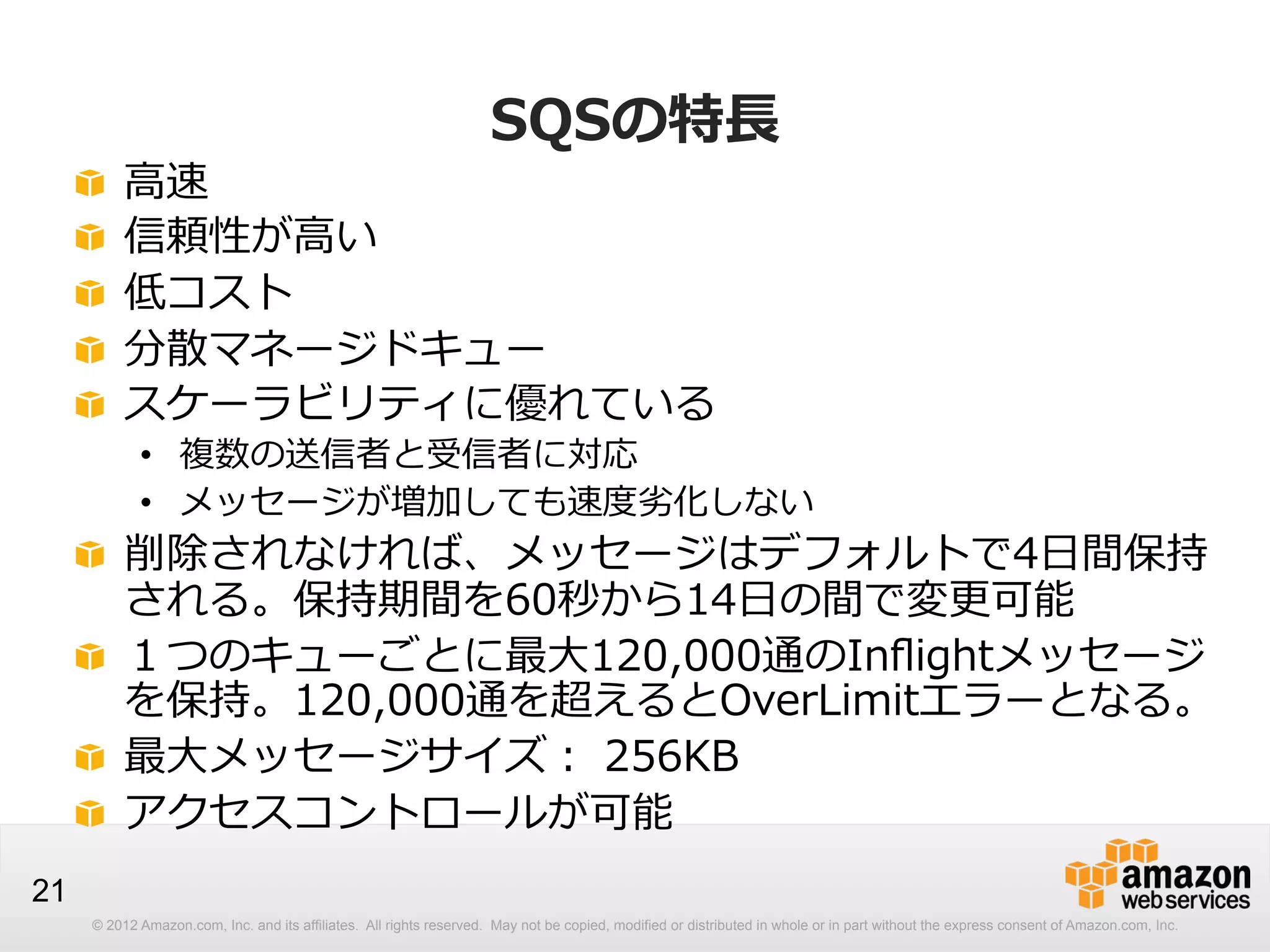 SQSの特長

高速

信頼性が高い

低コスト

分散マネージドキュー

スケーラビリティに優れている

• 複数の送信者と受信者に対応

• メッセージが増加しても速度劣化しない

削除されなければ、メッセージはデフォルトで4日間保持される。保持期間を60秒から14日の間で変更可能

１つのキューごとに最大120,000通のInflightメッセージを保持。120,000通を超えるとOverLimitエラーとなる。

最大メッセージサイズ： 256KB

アクセスコントロールが可能

21

amazon web services

© 2012 Amazon.com, Inc. and its affiliates. All rights reserved. May not be copied, modified or distributed in whole or in part without the express consent of Amazon.com, Inc.